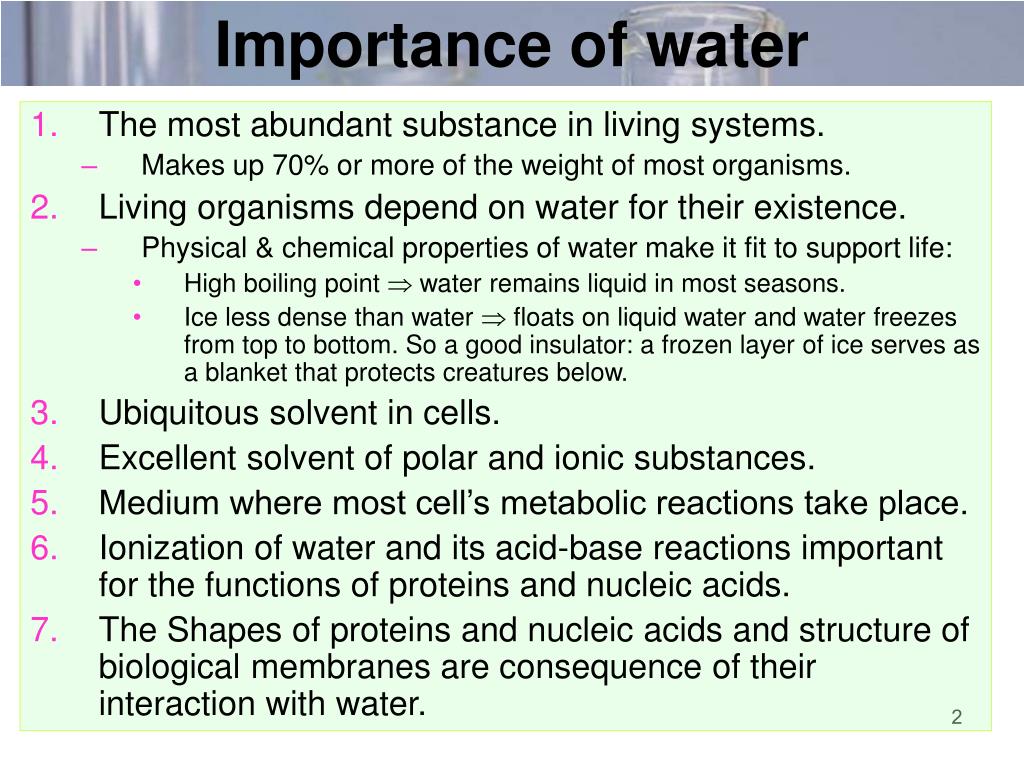 Importance of water

1. The most abundant substance in living systems.
– Makes up 70% or more of the weight of most organisms.
2. Living organisms depend on water for their existence.
– Physical & chemical properties of water make it fit to support life:
• High boiling point $\Rightarrow$ water remains liquid in most seasons.
• Ice less dense than water $\Rightarrow$ floats on liquid water and water freezes from top to bottom. So a good insulator: a frozen layer of ice serves as a blanket that protects creatures below.
3. Ubiquitous solvent in cells.
4. Excellent solvent of polar and ionic substances.
5. Medium where most cell's metabolic reactions take place.
6. Ionization of water and its acid-base reactions important for the functions of proteins and nucleic acids.
7. The Shapes of proteins and nucleic acids and structure of biological membranes are consequence of their interaction with water.

2